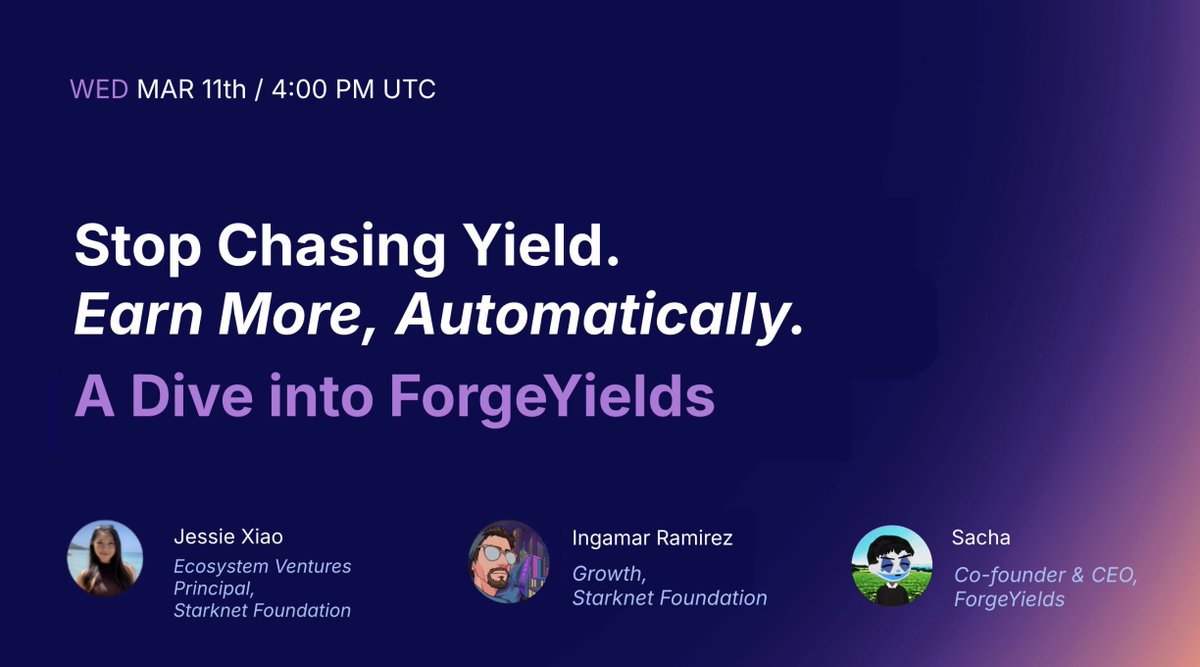 WED MAR 11th / 4:00 PM UTC

Stop Chasing Yield.
Earn More, Automatically.
A Dive into ForgeYields

Jessie Xiao
Ecosystem Ventures Principal, Starknet Foundation

Ingamar Ramirez
Growth, Starknet Foundation

Sacha
Co-founder & CEO, ForgeYields